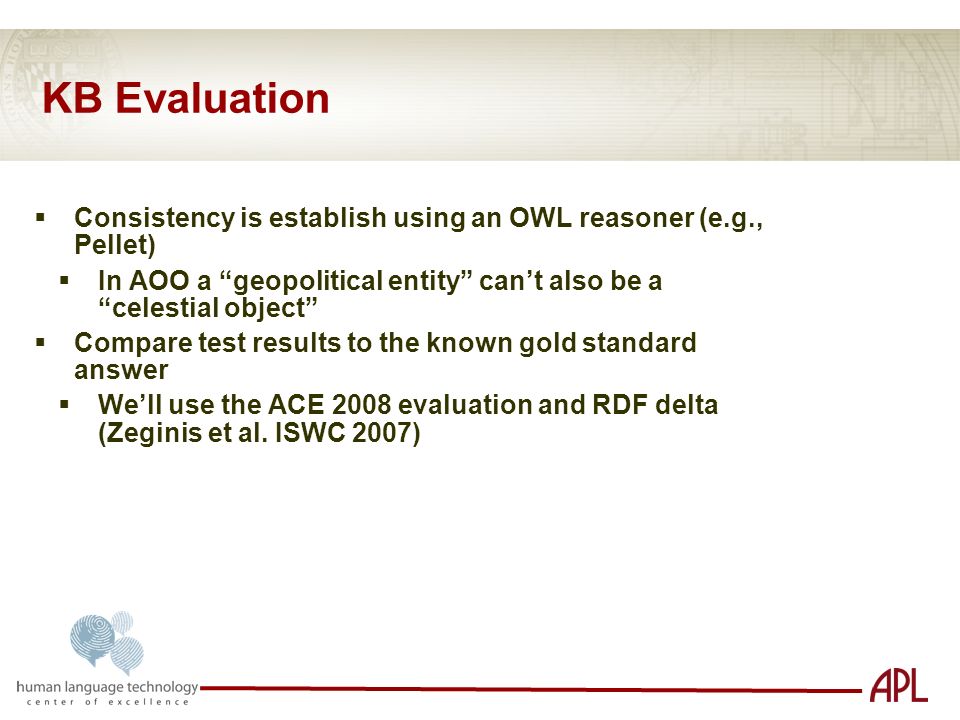 KB Evaluation

▪ Consistency is establish using an OWL reasoner (e.g., Pellet)

▪ In AOO a “geopolitical entity” can’t also be a “celestial object”

▪ Compare test results to the known gold standard answer

▪ We’ll use the ACE 2008 evaluation and RDF delta (Zeginis et al. ISWC 2007)

human language technology
center of excellence

APL